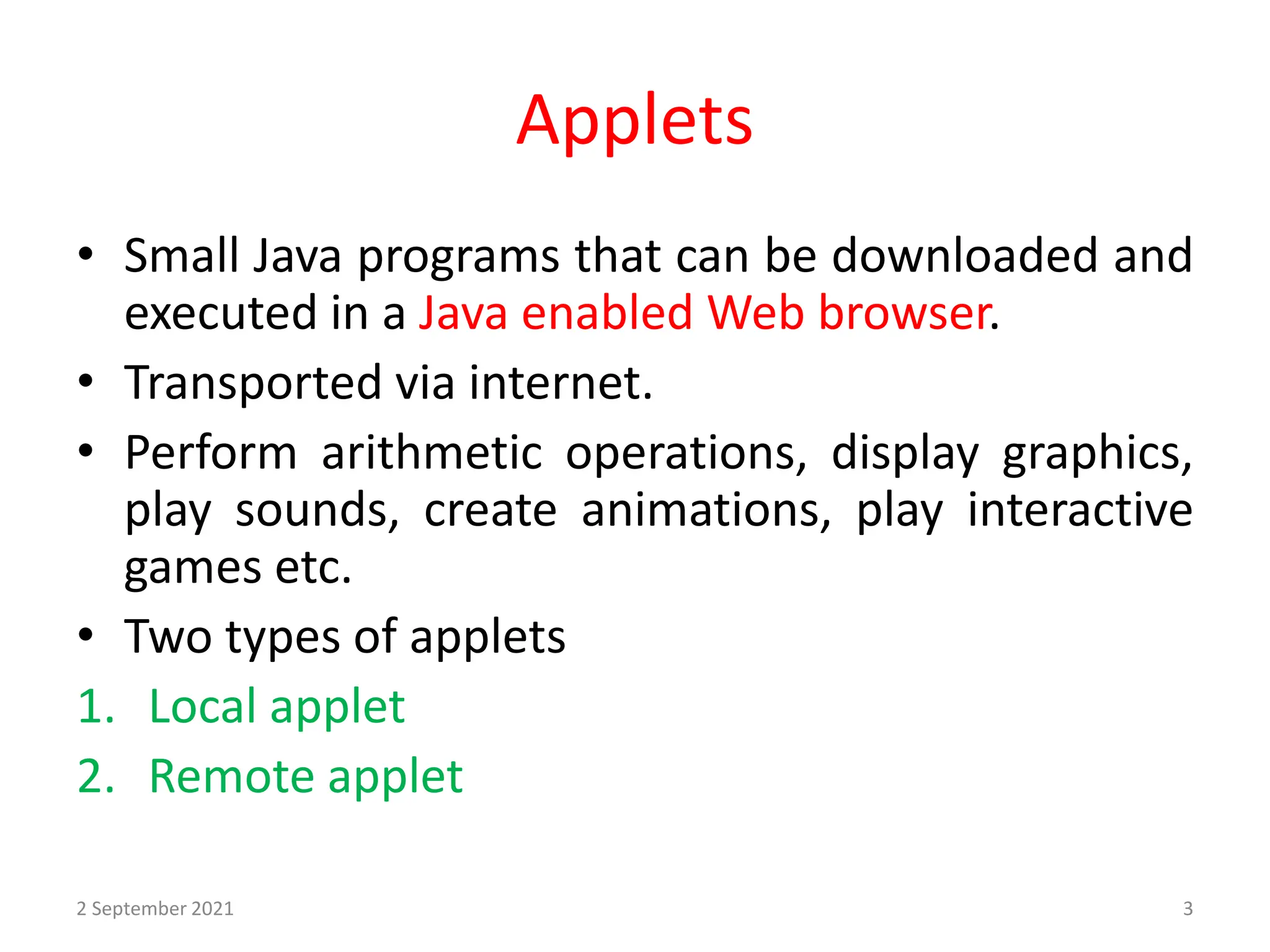 Applets

• Small Java programs that can be downloaded and executed in a Java enabled Web browser.

• Transported via internet.

• Perform arithmetic operations, display graphics, play sounds, create animations, play interactive games etc.

• Two types of applets

1. Local applet

2. Remote applet

2 September 2021

3